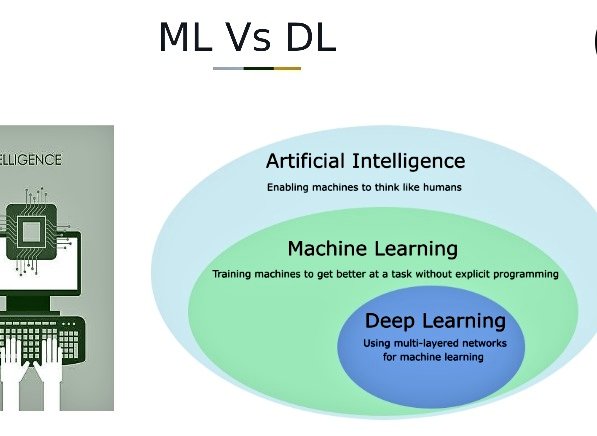 ML Vs DL

ELLIGENCE

Artificial Intelligence

Enabling machines to think like humans

Machine Learning

Training machines to get better at a task without explicit programming

Deep Learning

Using multi-layered networks for machine learning